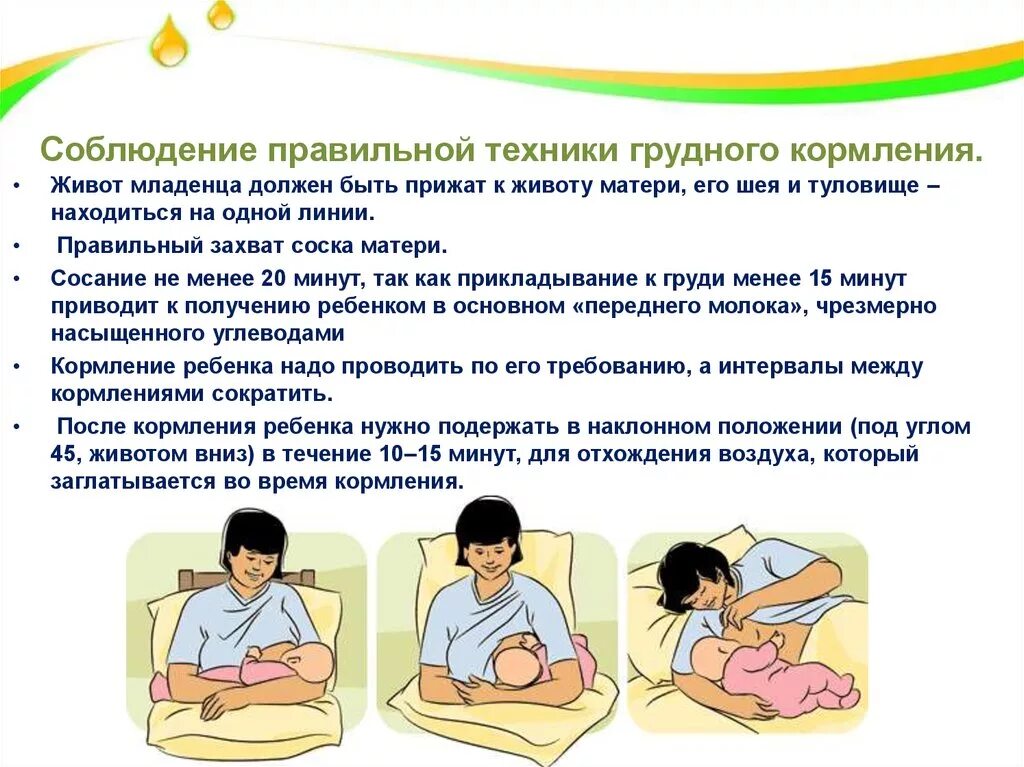 Соблюдение правильной техники грудного кормления.

• Живот младенца должен быть прижат к животу матери, его шея и туловище – находиться на одной линии.

• Правильный захват соска матери.

• Сосание не менее 20 минут, так как прикладывание к груди менее 15 минут приводит к получению ребенком в основном «переднего молока», чрезмерно насыщенного углеводами

• Кормление ребенка надо проводить по его требованию, а интервалы между кормлениями сократить.

• После кормления ребенка нужно подержать в наклонном положении (под углом 45, животом вниз) в течение 10–15 минут, для отхождения воздуха, который заглатывается во время кормления.